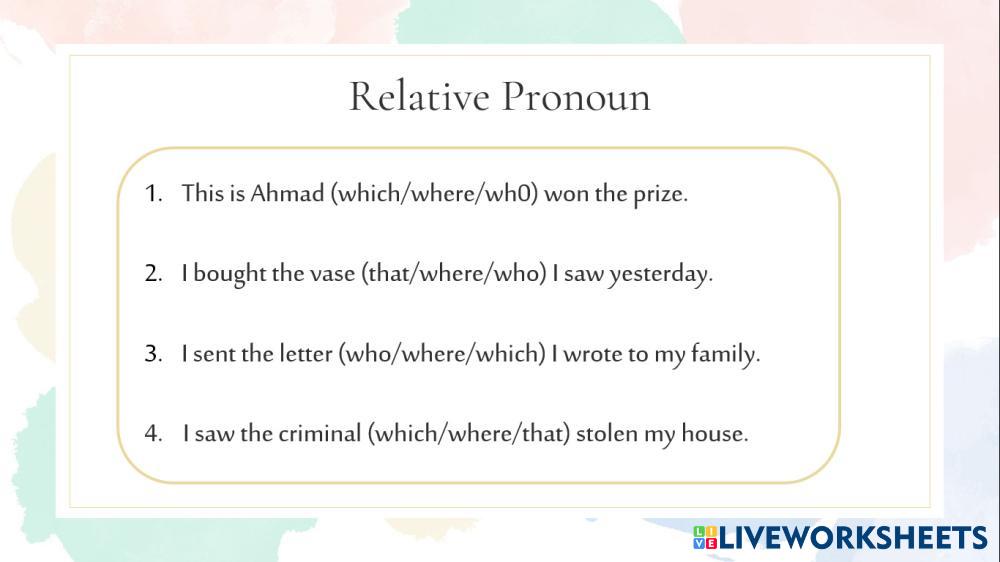 Relative Pronoun

1. This is Ahmad (which/where/wh0) won the prize.

2. I bought the vase (that/where/who) I saw yesterday.

3. I sent the letter (who/where/which) I wrote to my family.

4. I saw the criminal (which/where/that) stolen my house.

LIVEWORKSHEETS